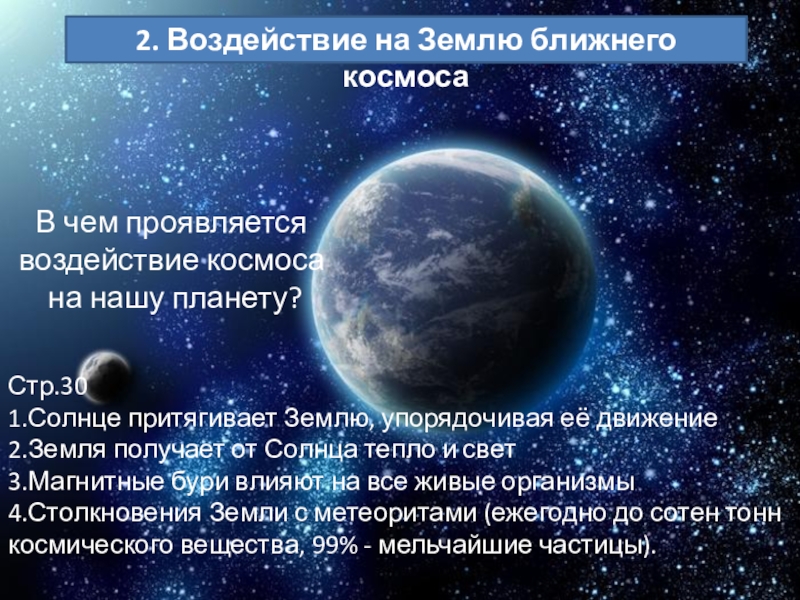 2. Воздействие на Землю ближнего космоса

В чем проявляется воздействие космоса на нашу планету?

Стр.30
1.Солнце притягивает Землю, упорядочивая её движение
2.Земля получает от Солнца тепло и свет
3.Магнитные бури влияют на все живые организмы
4.Столкновения Земли с метеоритами (ежегодно до сотен тонн космического вещества, 99% - мельчайшие частицы).